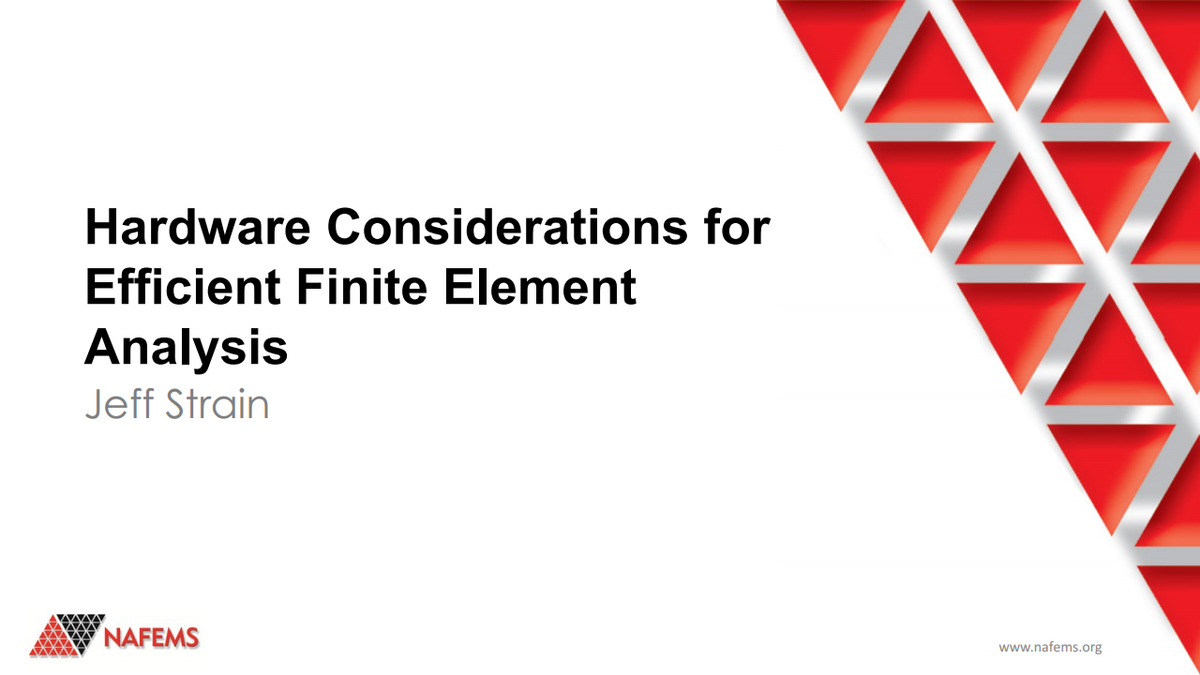 Hardware Considerations for Efficient Finite Element Analysis

Jeff Strain

NAFEMS

www.nafems.org